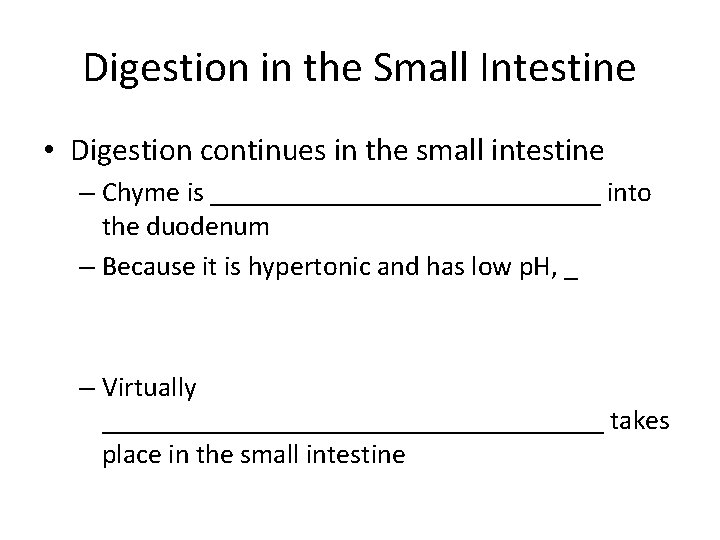 Digestion in the Small Intestine

• Digestion continues in the small intestine
– Chyme is ______________________________ into the duodenum
– Because it is hypertonic and has low pH, _
– Virtually ______________________________________ takes place in the small intestine